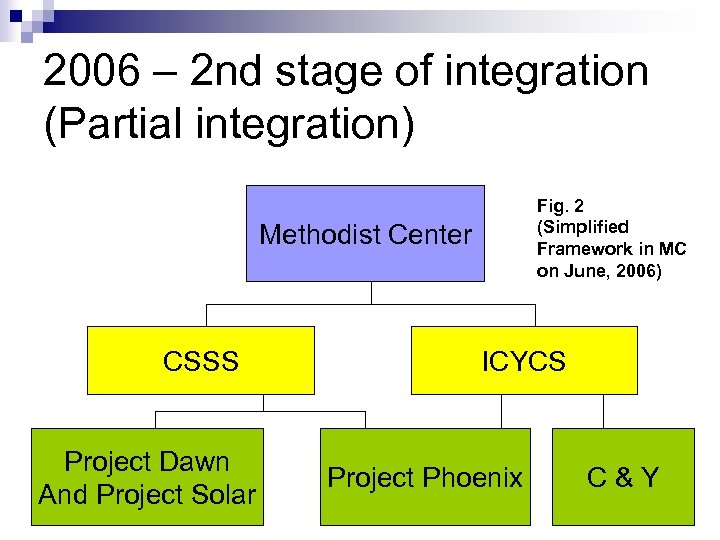 2006 – 2nd stage of integration (Partial integration)

Methodist Center

Fig. 2 (Simplified Framework in MC on June, 2006)

CSSS

ICYCS

Project Dawn And Project Solar

Project Phoenix

C & Y